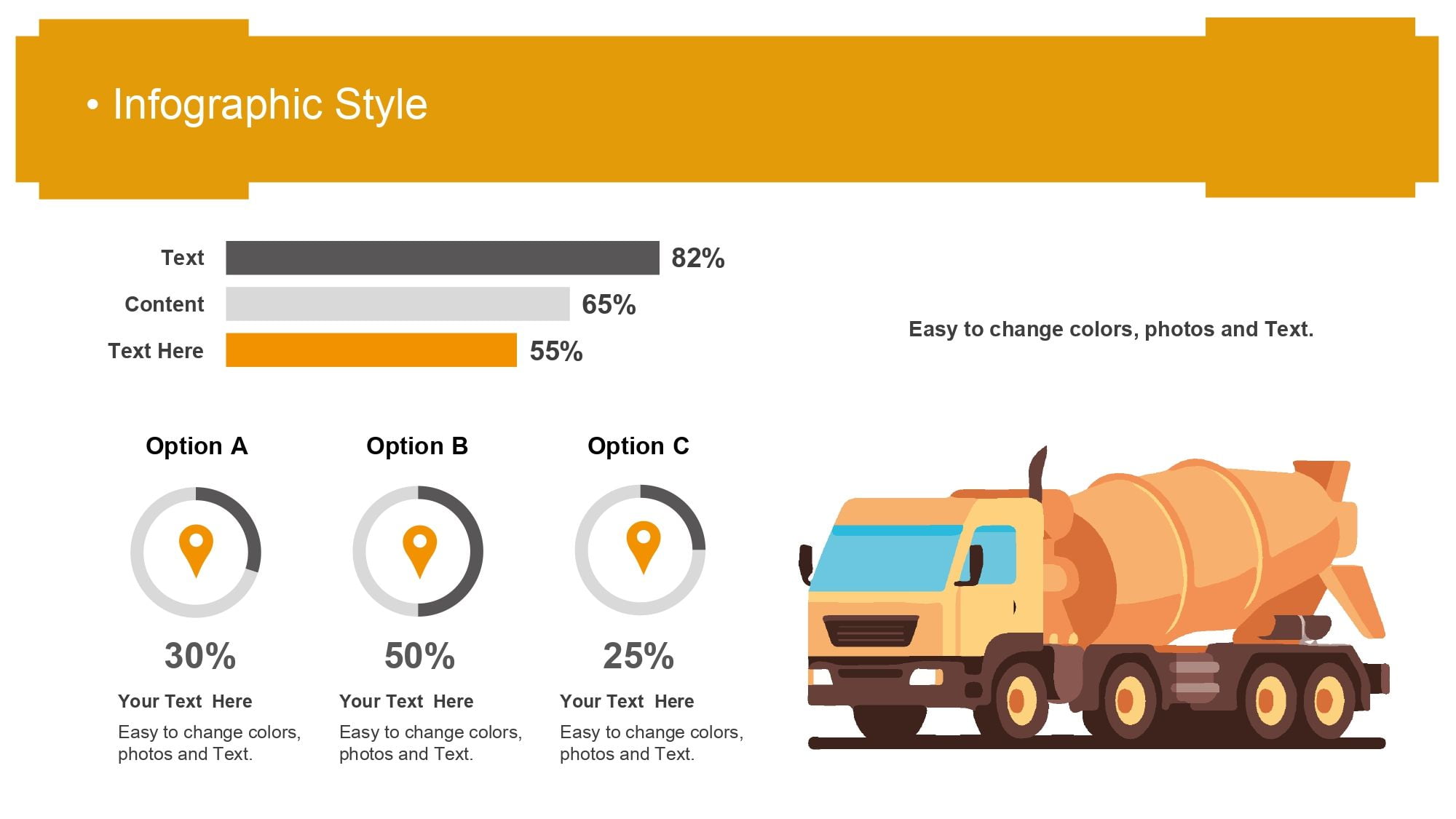 • Infographic Style

Text 82%
Content 65%
Text Here 55%

Easy to change colors, photos and Text.

Option A

30%

Your Text Here

Easy to change colors, photos and Text.

Option B

50%

Your Text Here

Easy to change colors, photos and Text.

Option C

25%

Your Text Here

Easy to change colors, photos and Text.